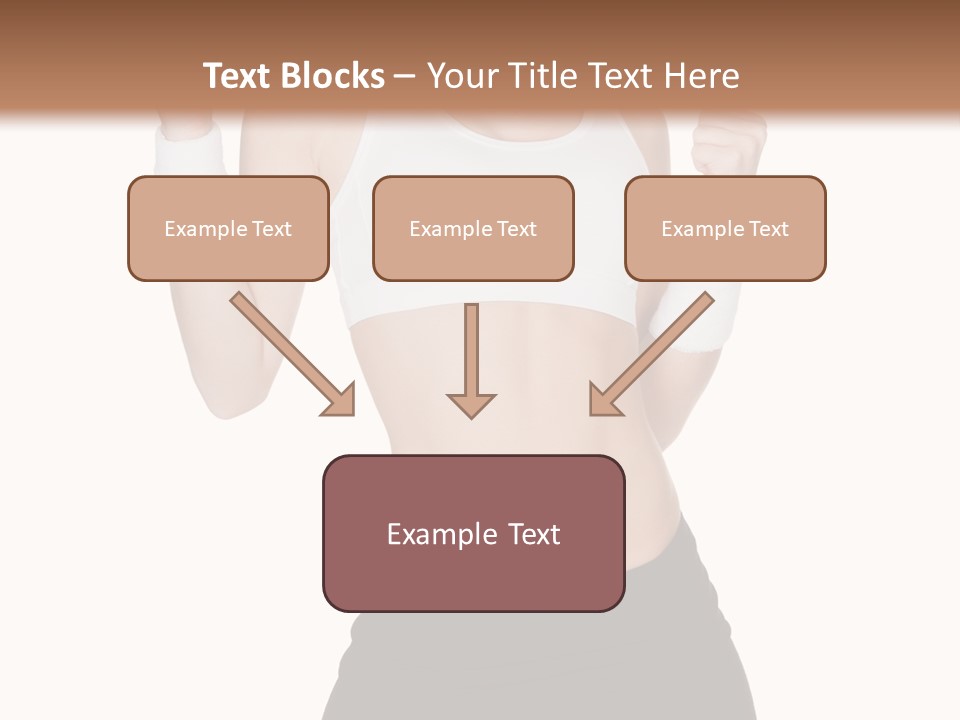 Text Blocks – Your Title Text Here

Example Text

Example Text

Example Text

Example Text